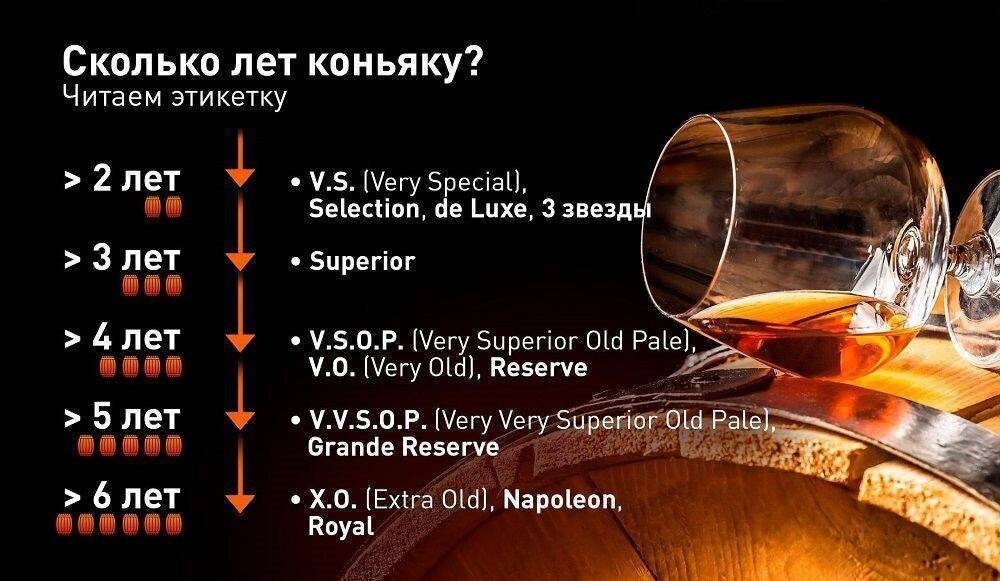 Сколько лет коньяку?
Читаем этикетку

> 2 лет
• V.S. (Very Special), Selection, de Luxe, 3 звезды

> 3 лет
• Superior

> 4 лет
• V.S.O.P. (Very Superior Old Pale), V.O. (Very Old), Reserve

> 5 лет
• V.V.S.O.P. (Very Very Superior Old Pale), Grande Reserve

> 6 лет
• X.O. (Extra Old), Napoleon, Royal